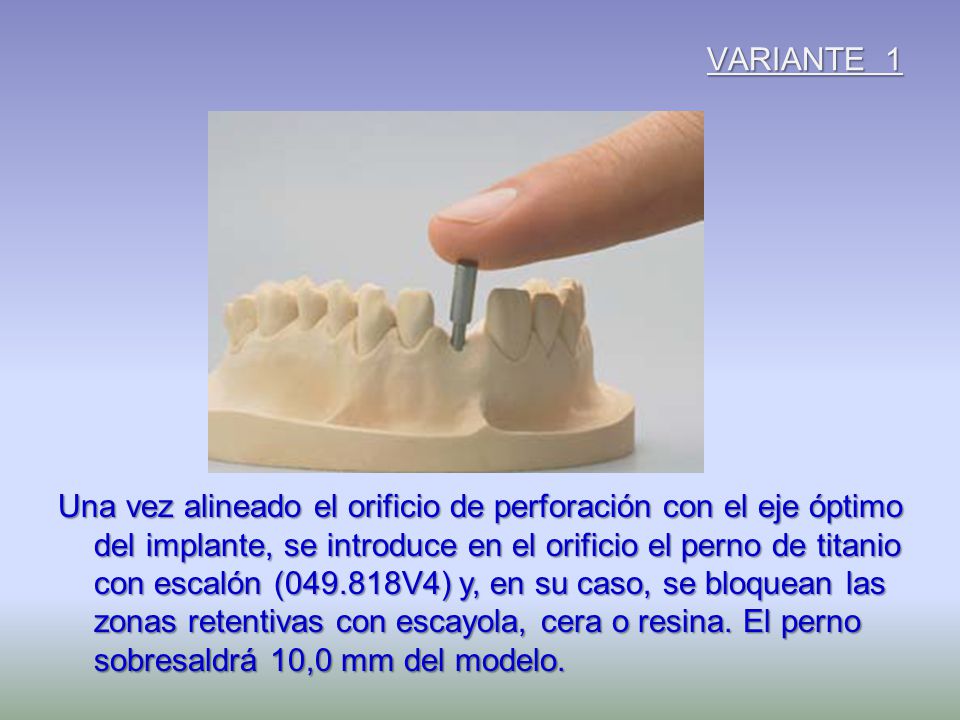 VARIANTE 1

Una vez alineado el orificio de perforación con el eje óptimo del implante, se introduce en el orificio el perno de titanio con escalón (049.818V4) y, en su caso, se bloquean las zonas retentivas con escayola, cera o resina. El perno sobresaldrá 10,0 mm del modelo.